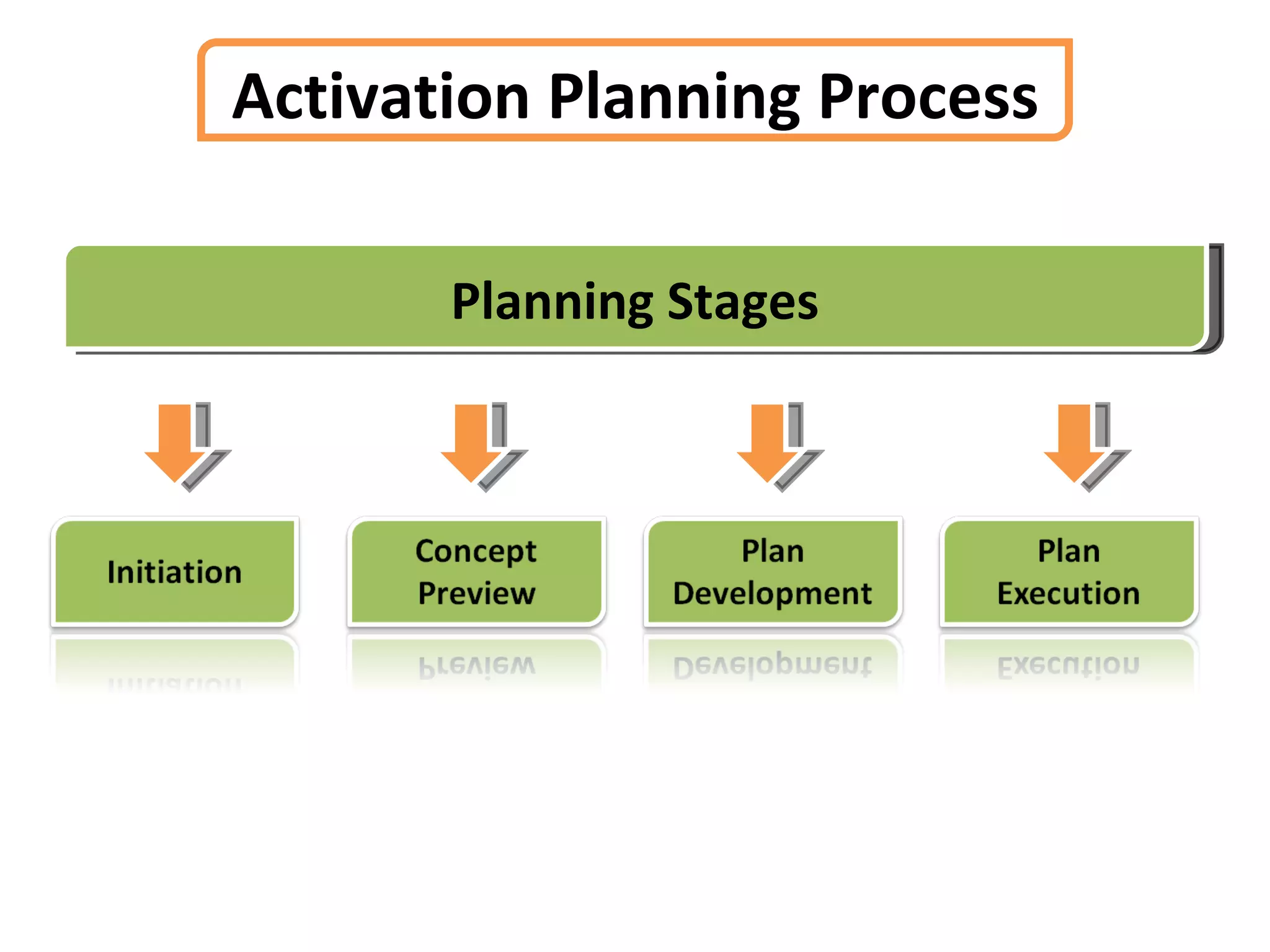 Activation Planning Process

Planning Stages

Initiation

Concept Preview

Plan Development

Plan Execution